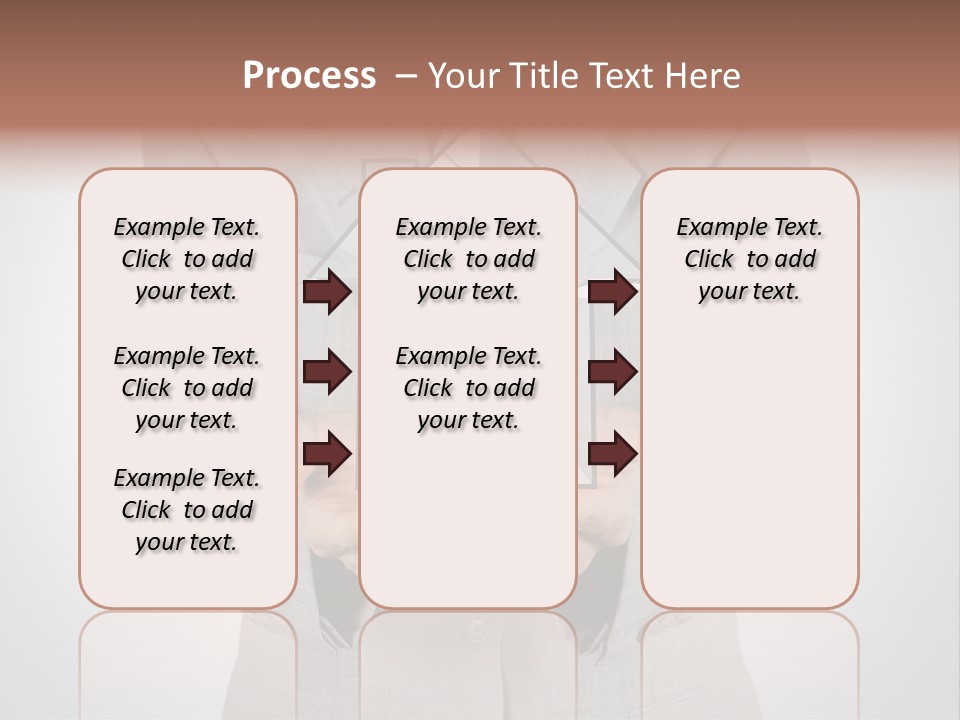 Process – Your Title Text Here

Example Text. Click to add your text.

Example Text. Click to add your text.

Example Text. Click to add your text.

Example Text. Click to add your text.

Example Text. Click to add your text.

Example Text. Click to add your text.